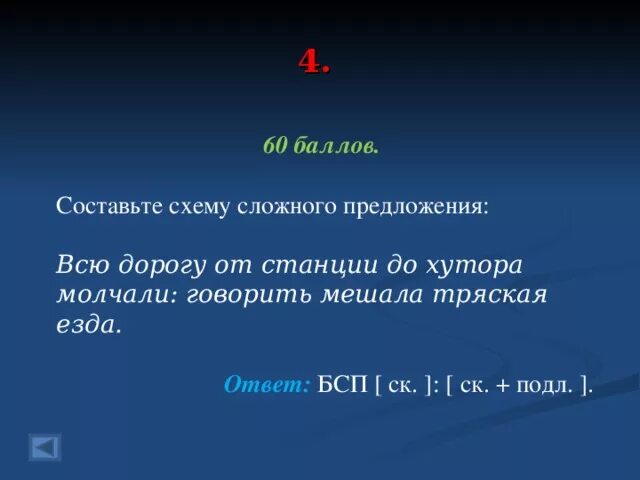 4.

60 баллов.

Составьте схему сложного предложения:

Всю дорогу от станции до хутора молчали: говорить мешала тряская езда.

Ответ: БСП [ ск. ]: [ ск. + подл. ].